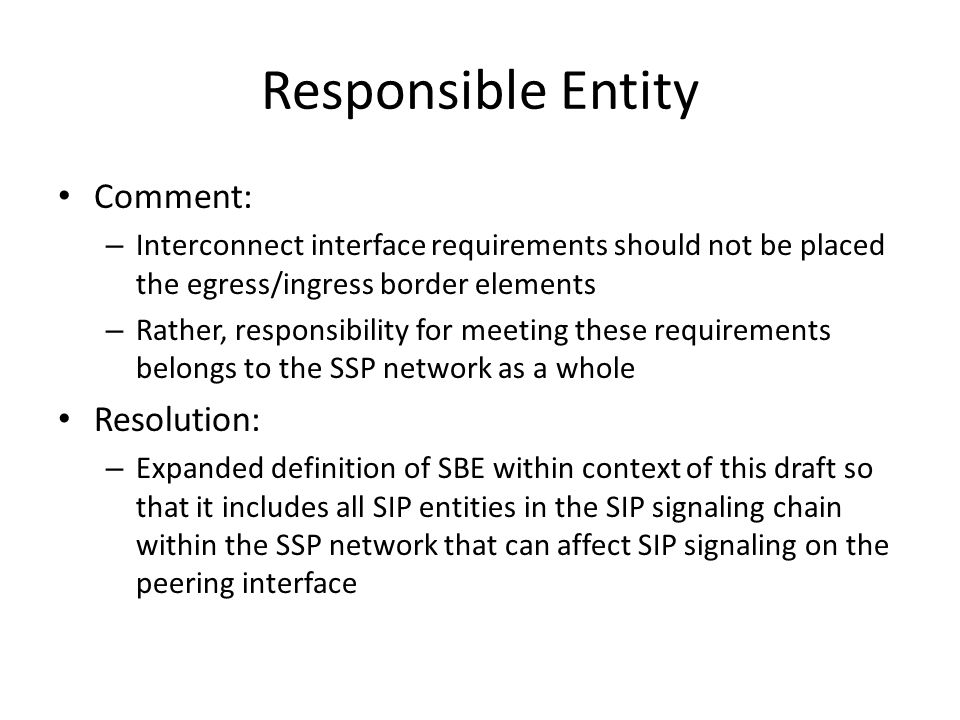 Responsible Entity

• Comment:

– Interconnect interface requirements should not be placed the egress/ingress border elements

– Rather, responsibility for meeting these requirements belongs to the SSP network as a whole

• Resolution:

– Expanded definition of SBE within context of this draft so that it includes all SIP entities in the SIP signaling chain within the SSP network that can affect SIP signaling on the peering interface